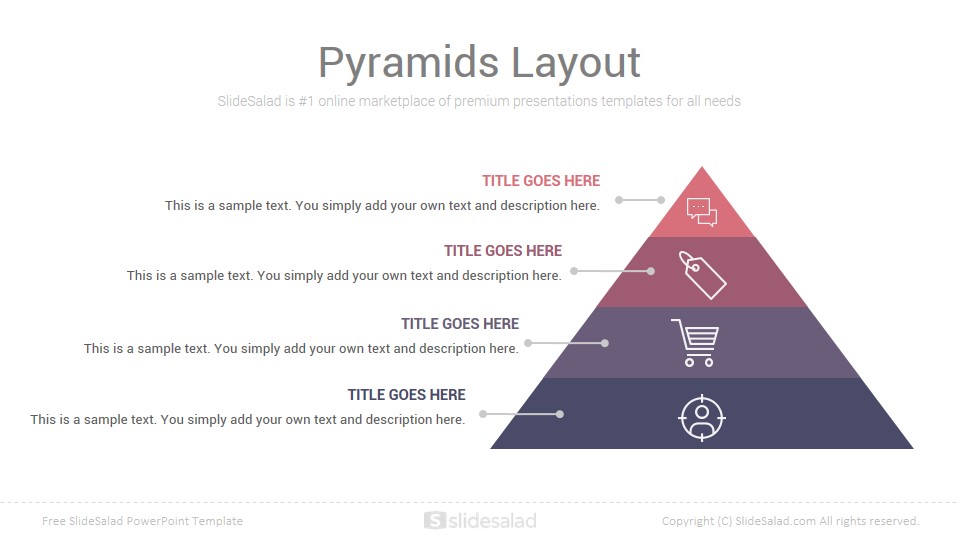 Pyramids Layout

SlideSalad is #1 online marketplace of premium presentations templates for all needs

TITLE GOES HERE

This is a sample text. You simply add your own text and description here.

TITLE GOES HERE

This is a sample text. You simply add your own text and description here.

TITLE GOES HERE

This is a sample text. You simply add your own text and description here.

TITLE GOES HERE

This is a sample text. You simply add your own text and description here.

Free SlideSalad PowerPoint Template

slidesalad

Copyright (C) SlideSalad.com All rights reserved.